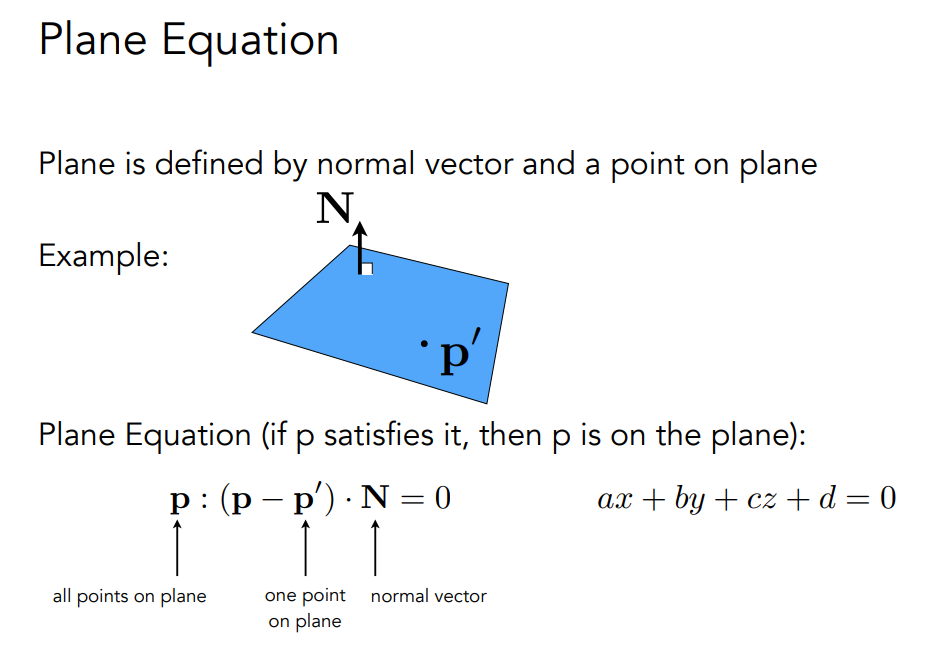 Plane Equation

Plane is defined by normal vector and a point on plane

Example:

$\mathbf{N}$

$\cdot \mathbf{p}'$

Plane Equation (if p satisfies it, then p is on the plane):

$\mathbf{p} : (\mathbf{p} - \mathbf{p}') \cdot \mathbf{N} = 0$

$ax + by + cz + d = 0$

all points on plane

one point on plane

normal vector